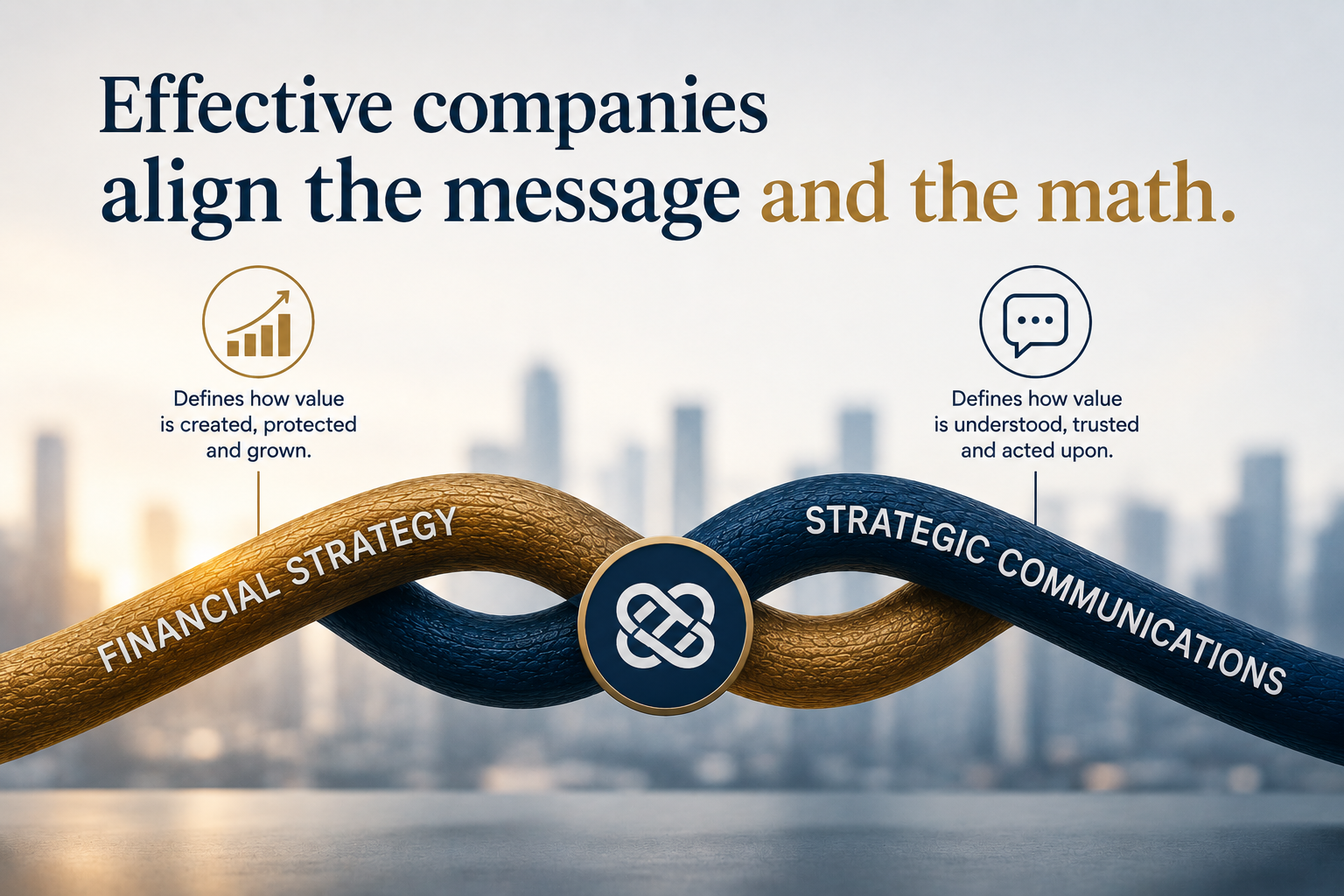 Effective companies align the message and the math.

Defines how value is created, protected and grown.

Defines how value is understood, trusted and acted upon.

FINANCIAL STRATEGY

STRATEGIC COMMUNICATIONS